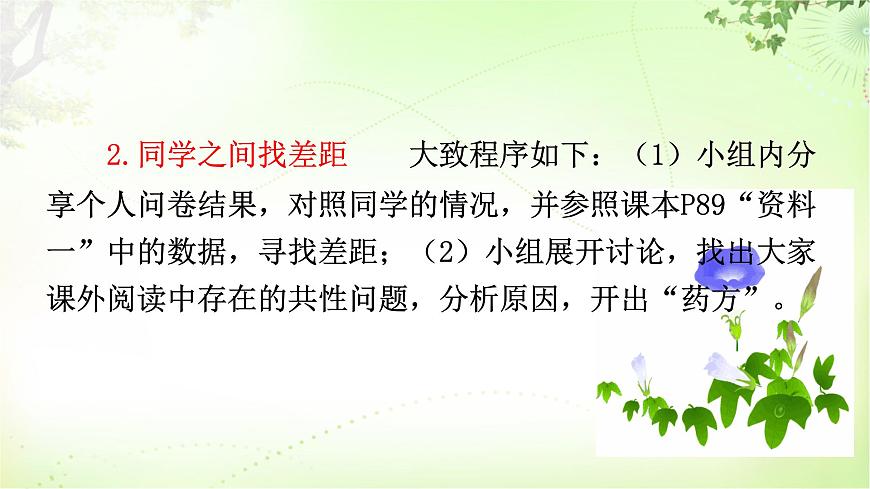 2.同学之间找差距　　大致程序如下：（1）小组内分享个人问卷结果，对照同学的情况，并参照课本P89“资料一”中的数据，寻找差距；（2）小组展开讨论，找出大家课外阅读中存在的共性问题，分析原因，开出“药方”。